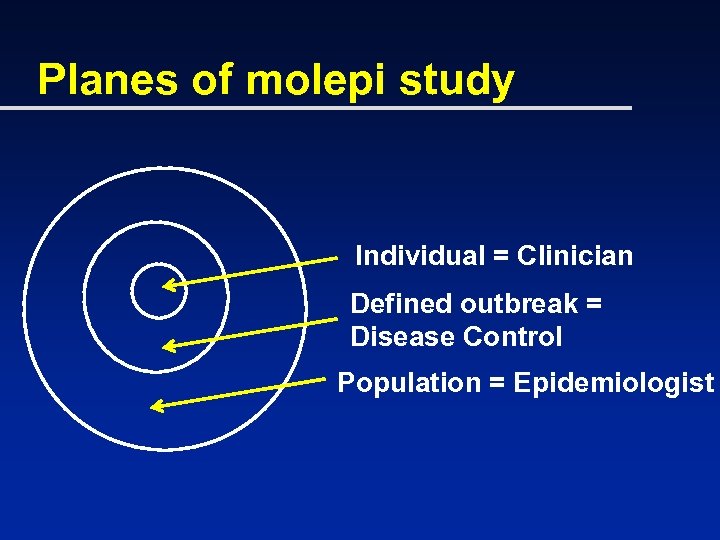 Planes of molepi study

Individual = Clinician

Defined outbreak = Disease Control

Population = Epidemiologist